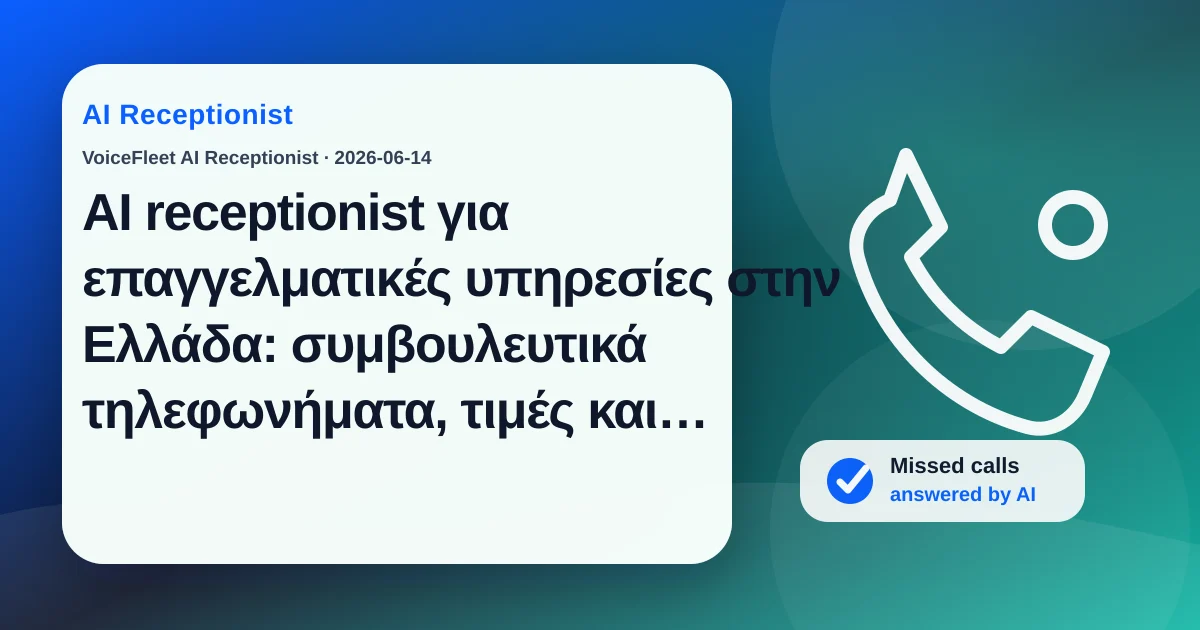 AI Receptionist

VoiceFleet AI Receptionist · 2026-06-14

AI receptionist για επαγγελματικές υπηρεσίες στην Ελλάδα: συμβουλευτικά τηλεφωνήματα, τιμές και…

Missed calls
answered by AI